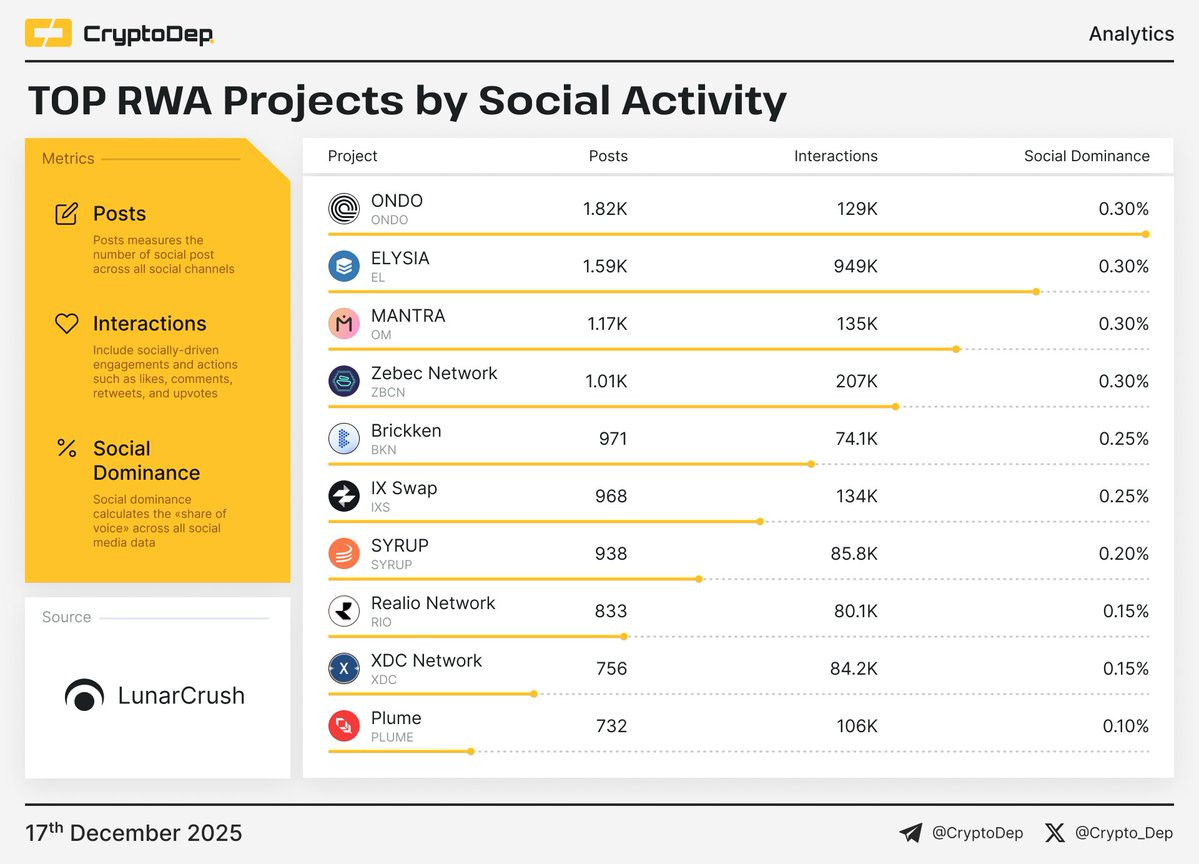 CryptoDep

Analytics

TOP RWA Projects by Social Activity

Metrics

Posts
Posts measures the number of social post across all social channels

Interactions
Include socially-driven engagements and actions such as likes, comments, retweets, and upvotes

Social Dominance
Social dominance calculates the «share of voice» across all social media data

Source

LunarCrush

| Project | Posts | Interactions | Social Dominance |
|---|---|---|---|
| ONDO ONDO | 1.82K | 129K | 0.30% |
| ELYSIA EL | 1.59K | 949K | 0.30% |
| MANTRA OM | 1.17K | 135K | 0.30% |
| Zebec Network ZBCN | 1.01K | 207K | 0.30% |
| Brickken BKN | 971 | 74.1K | 0.25% |
| IX Swap IXS | 968 | 134K | 0.25% |
| SYRUP SYRUP | 938 | 85.8K | 0.20% |
| Realio Network RIO | 833 | 80.1K | 0.15% |
| XDC Network XDC | 756 | 84.2K | 0.15% |
| Plume PLUME | 732 | 106K | 0.10% |

17$^{th}$ December 2025

@CryptoDep

@Crypto_Dep